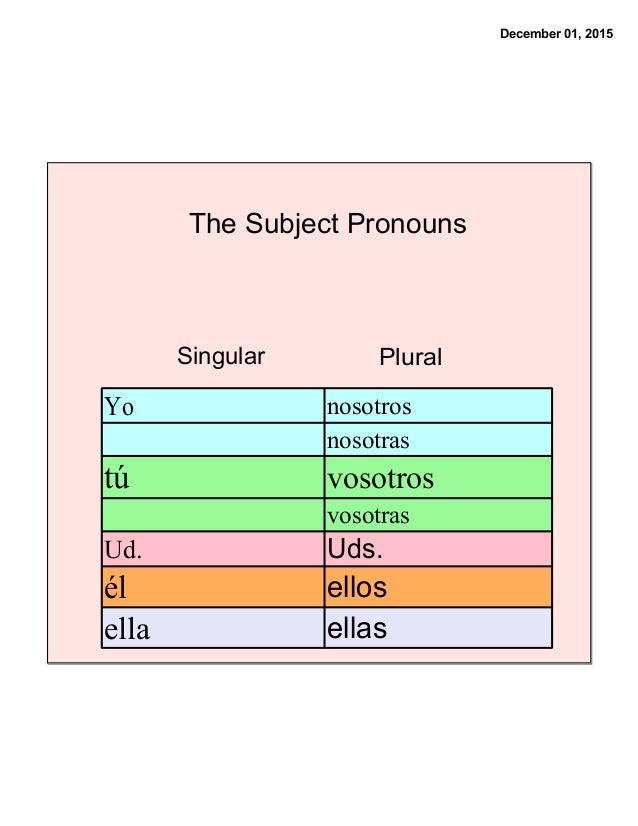 December 01, 2015

The Subject Pronouns

| Singular | Plural |
|---|---|
| Yo | nosotros |
| | nosotras |
| tú | vosotros |
| | vosotras |
| Ud. | Uds. |
| él | ellos |
| ella | ellas |